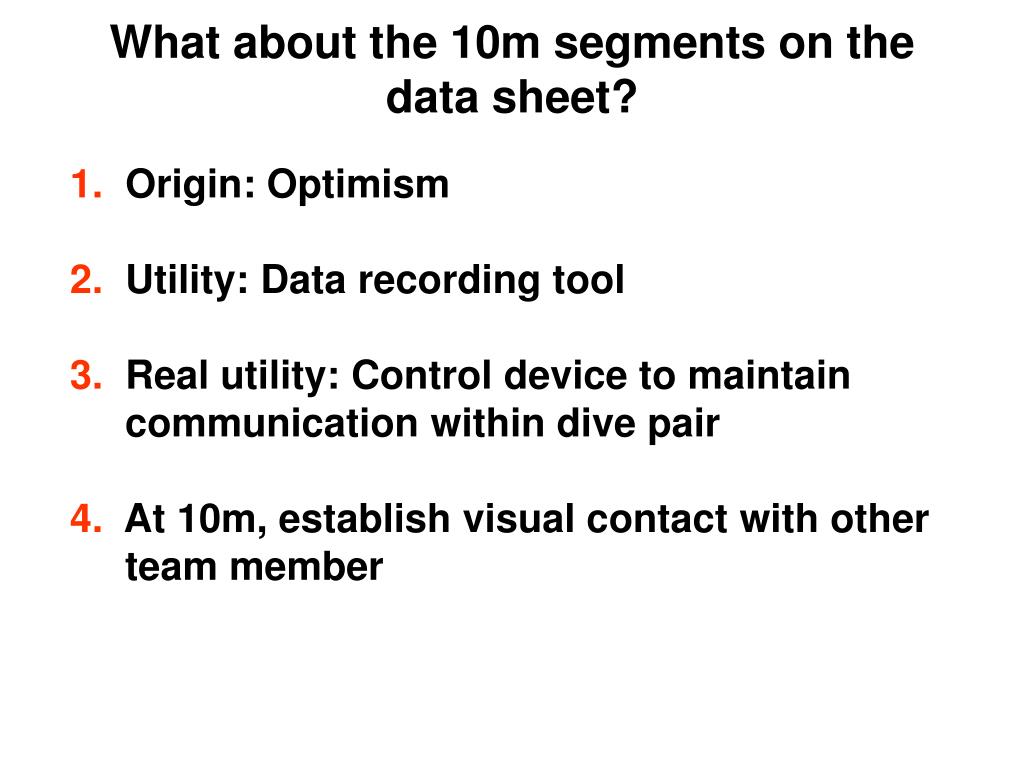 What about the 10m segments on the data sheet?

1. Origin: Optimism

2. Utility: Data recording tool

3. Real utility: Control device to maintain communication within dive pair

4. At 10m, establish visual contact with other team member